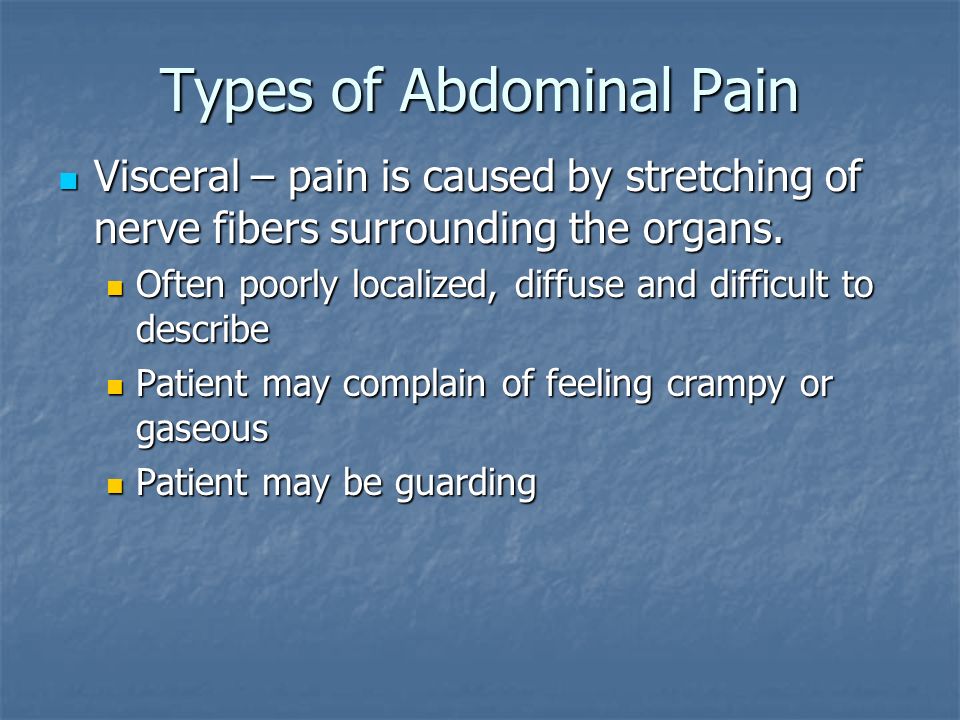 Types of Abdominal Pain

Visceral – pain is caused by stretching of nerve fibers surrounding the organs.

Often poorly localized, diffuse and difficult to describe

Patient may complain of feeling crampy or gaseous

Patient may be guarding